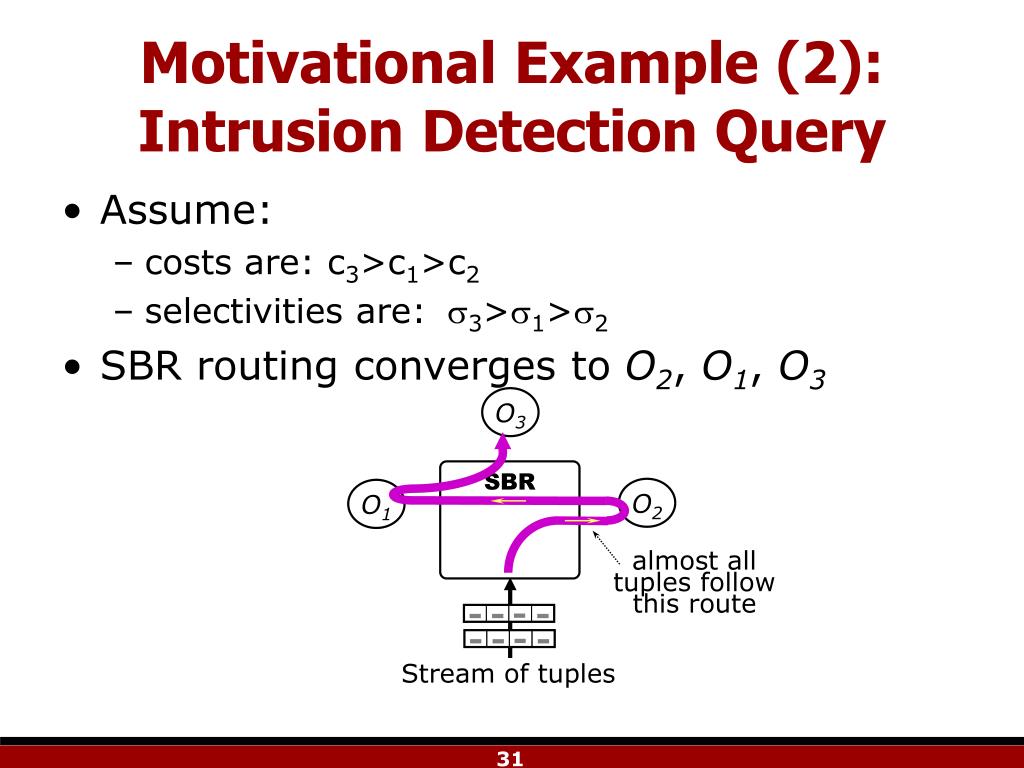 Motivational Example (2): Intrusion Detection Query

• Assume:
– costs are: $c_3>c_1>c_2$
– selectivities are: $\sigma_3>\sigma_1>\sigma_2$
• SBR routing converges to $O_2$, $O_1$, $O_3$

$O_3$
SBR
$O_1$
$O_2$
almost all tuples follow this route
Stream of tuples

31